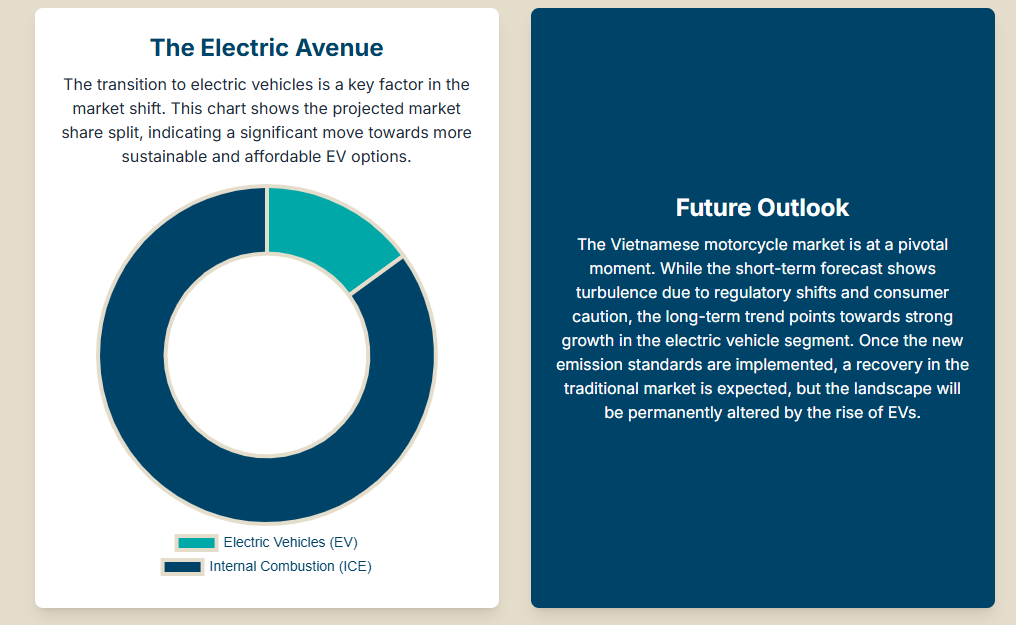 The Electric Avenue

The transition to electric vehicles is a key factor in the market shift. This chart shows the projected market share split, indicating a significant move towards more sustainable and affordable EV options.

Electric Vehicles (EV)
Internal Combustion (ICE)

Future Outlook

The Vietnamese motorcycle market is at a pivotal moment. While the short-term forecast shows turbulence due to regulatory shifts and consumer caution, the long-term trend points towards strong growth in the electric vehicle segment. Once the new emission standards are implemented, a recovery in the traditional market is expected, but the landscape will be permanently altered by the rise of EVs.